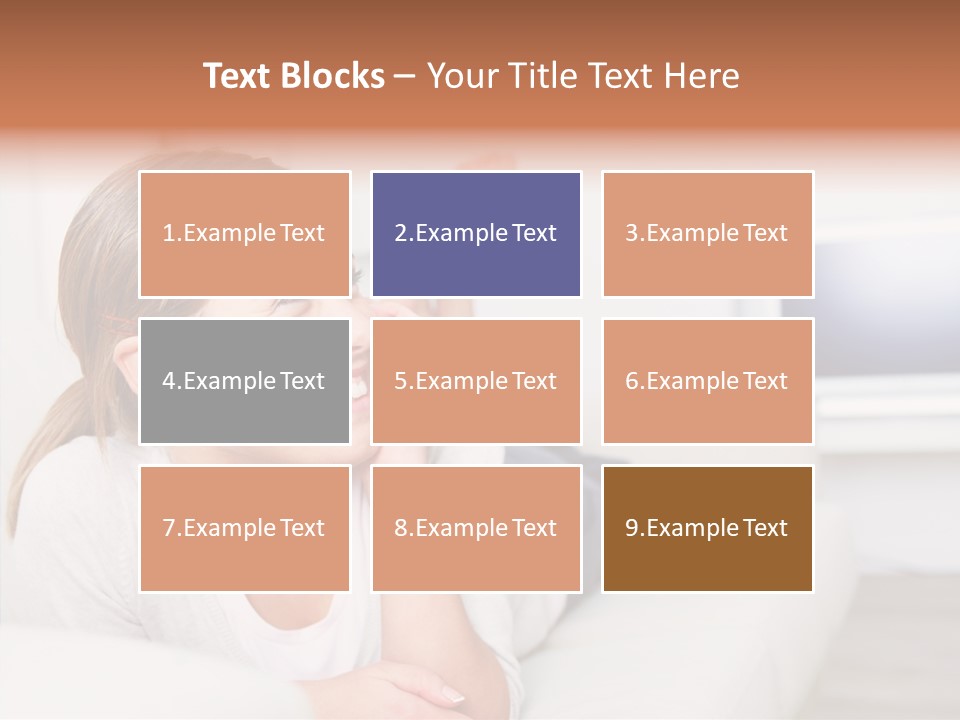 Text Blocks – Your Title Text Here

1.Example Text

2.Example Text

3.Example Text

4.Example Text

5.Example Text

6.Example Text

7.Example Text

8.Example Text

9.Example Text